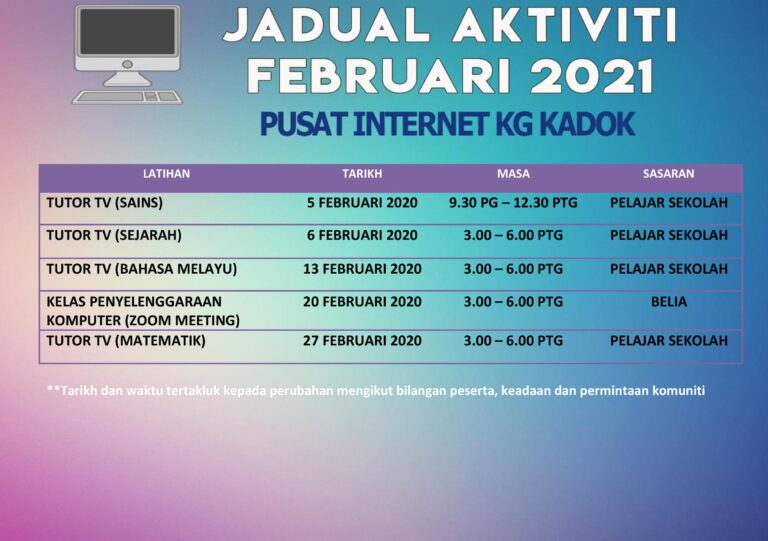 JADUAL AKTIVITI
FEBRUARI 2021

PUSAT INTERNET KG KADOK

| LATIHAN | TARIKH | MASA | SASARAN |
|---|---|---|---|
| TUTOR TV (SAINS) | 5 FEBRUARI 2020 | 9.30 PG – 12.30 PTG | PELAJAR SEKOLAH |
| TUTOR TV (SEJARAH) | 6 FEBRUARI 2020 | 3.00 – 6.00 PTG | PELAJAR SEKOLAH |
| TUTOR TV (BAHASA MELAYU) | 13 FEBRUARI 2020 | 3.00 – 6.00 PTG | PELAJAR SEKOLAH |
| KELAS PENYELENGGARAAN KOMPUTER (ZOOM MEETING) | 20 FEBRUARI 2020 | 3.00 – 6.00 PTG | BELIA |
| TUTOR TV (MATEMATIK) | 27 FEBRUARI 2020 | 3.00 – 6.00 PTG | PELAJAR SEKOLAH |

**Tarikh dan waktu tertakluk kepada perubahan mengikut bilangan peserta, keadaan dan permintaan komuniti